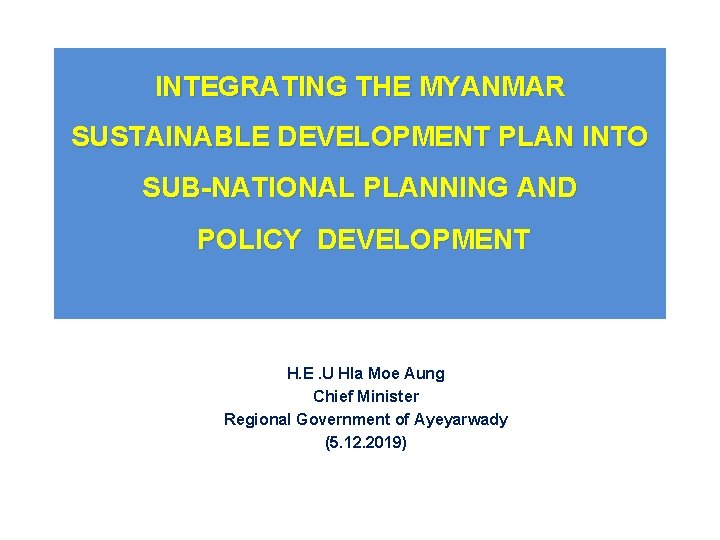 INTEGRATING THE MYANMAR SUSTAINABLE DEVELOPMENT PLAN INTO SUB-NATIONAL PLANNING AND POLICY DEVELOPMENT

H.E .U Hla Moe Aung
Chief Minister
Regional Government of Ayeyarwady
(5.12.2019)